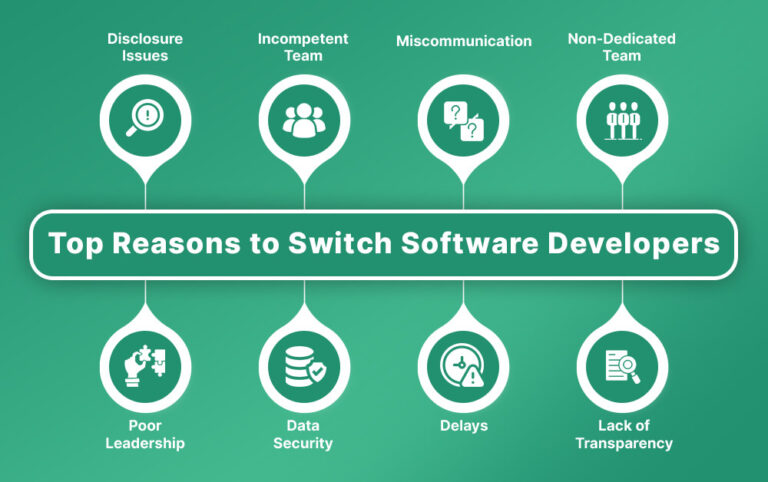 Disclosure Issues

Incompetent Team

Miscommunication

Non-Dedicated Team

Top Reasons to Switch Software Developers

Poor Leadership

Data Security

Delays

Lack of Transparency